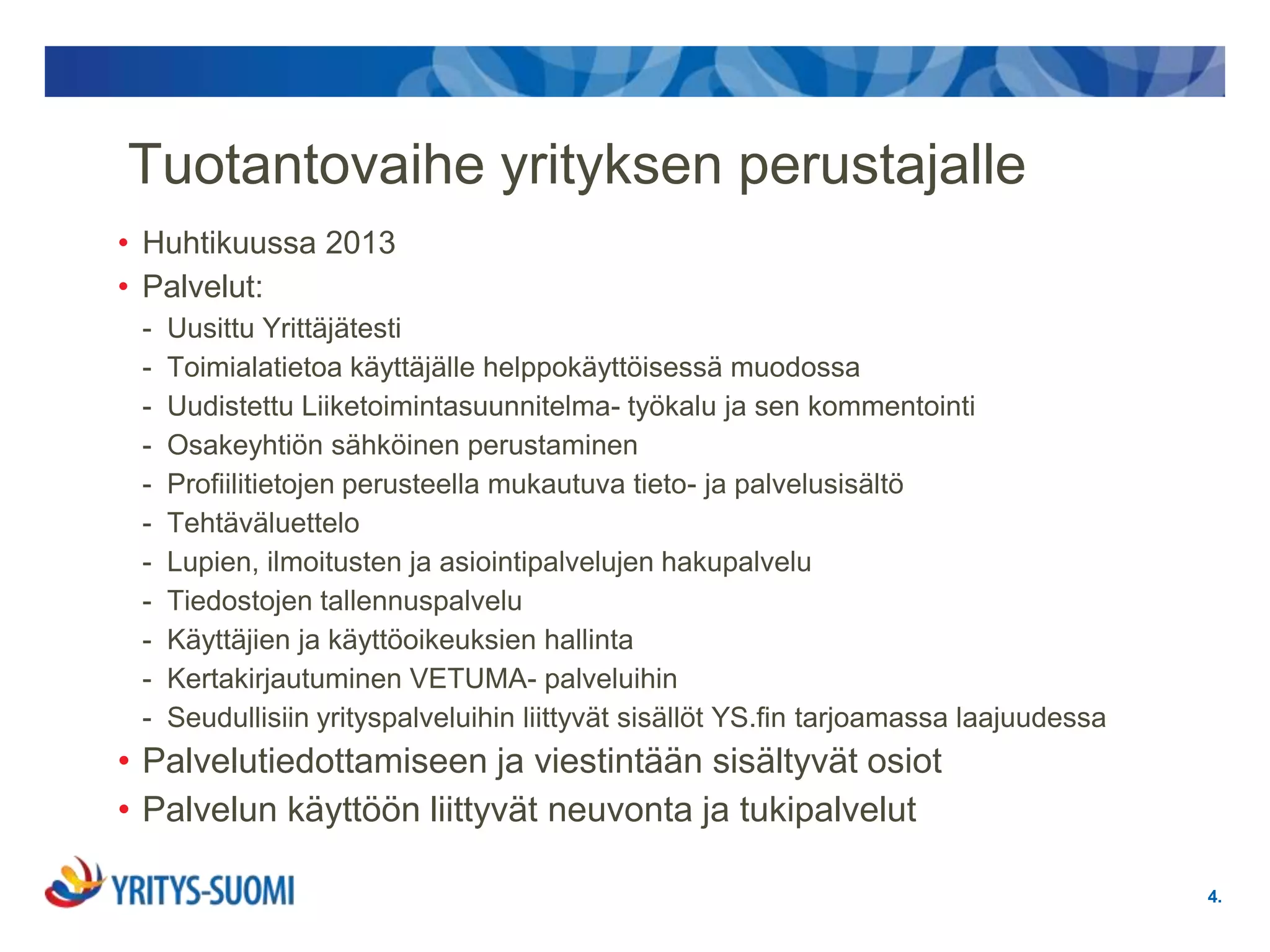 Tuotantovaihe yrityksen perustajalle

• Huhtikuussa 2013
• Palvelut:
- Uusittu Yrittäjätesti
- Toimialatietoa käyttäjälle helppokäyttöisessä muodossa
- Uudistettu Liiketoimintasuunnitelma- työkalu ja sen kommentointi
- Osakeyhtiön sähköinen perustaminen
- Profiilitietojen perusteella mukautuva tieto- ja palvelusisältö
- Tehtäväluettelo
- Lupien, ilmoitusten ja asiointipalvelujen hakupalvelu
- Tiedostojen tallennuspalvelu
- Käyttäjien ja käyttöoikeuksien hallinta
- Kertakirjautuminen VETUMA- palveluihin
- Seudullisiin yrityspalveluihin liittyvät sisällöt YS.fin tarjoamassa laajuudessa
• Palvelutiedottamiseen ja viestintään sisältyvät osiot
• Palvelun käyttöön liittyvät neuvonta ja tukipalvelut

YRITYS-SUOMI

4.